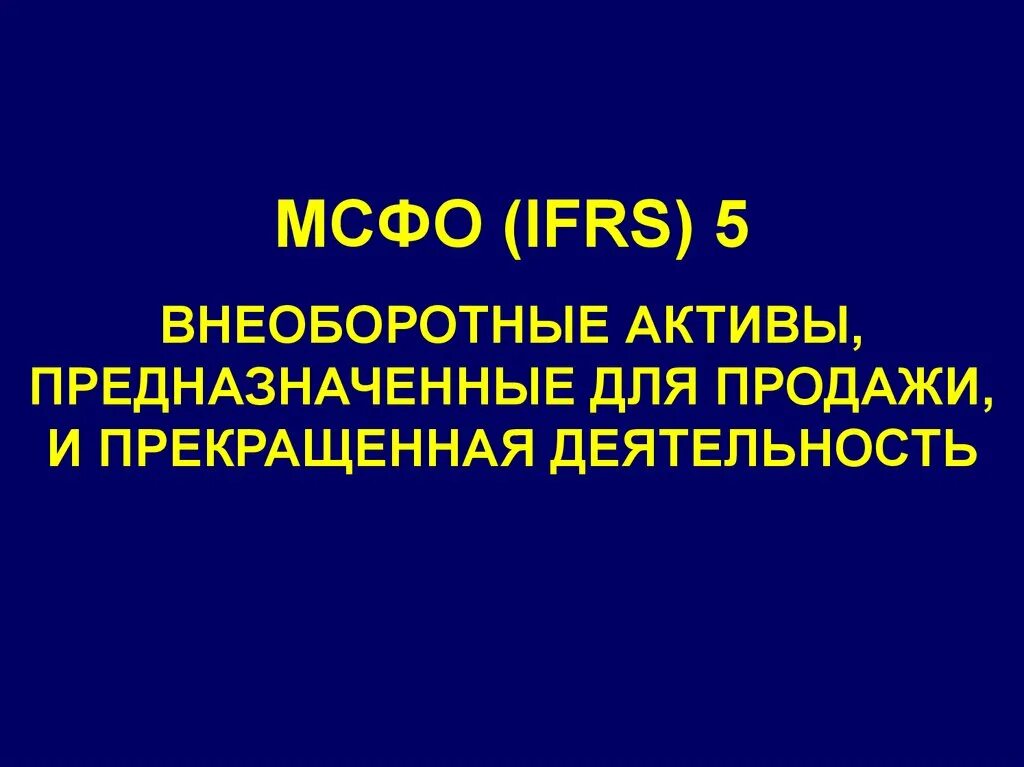 МСФО (IFRS) 5

ВНЕОБОРОТНЫЕ АКТИВЫ, ПРЕДНАЗНАЧЕННЫЕ ДЛЯ ПРОДАЖИ, И ПРЕКРАЩЕННАЯ ДЕЯТЕЛЬНОСТЬ